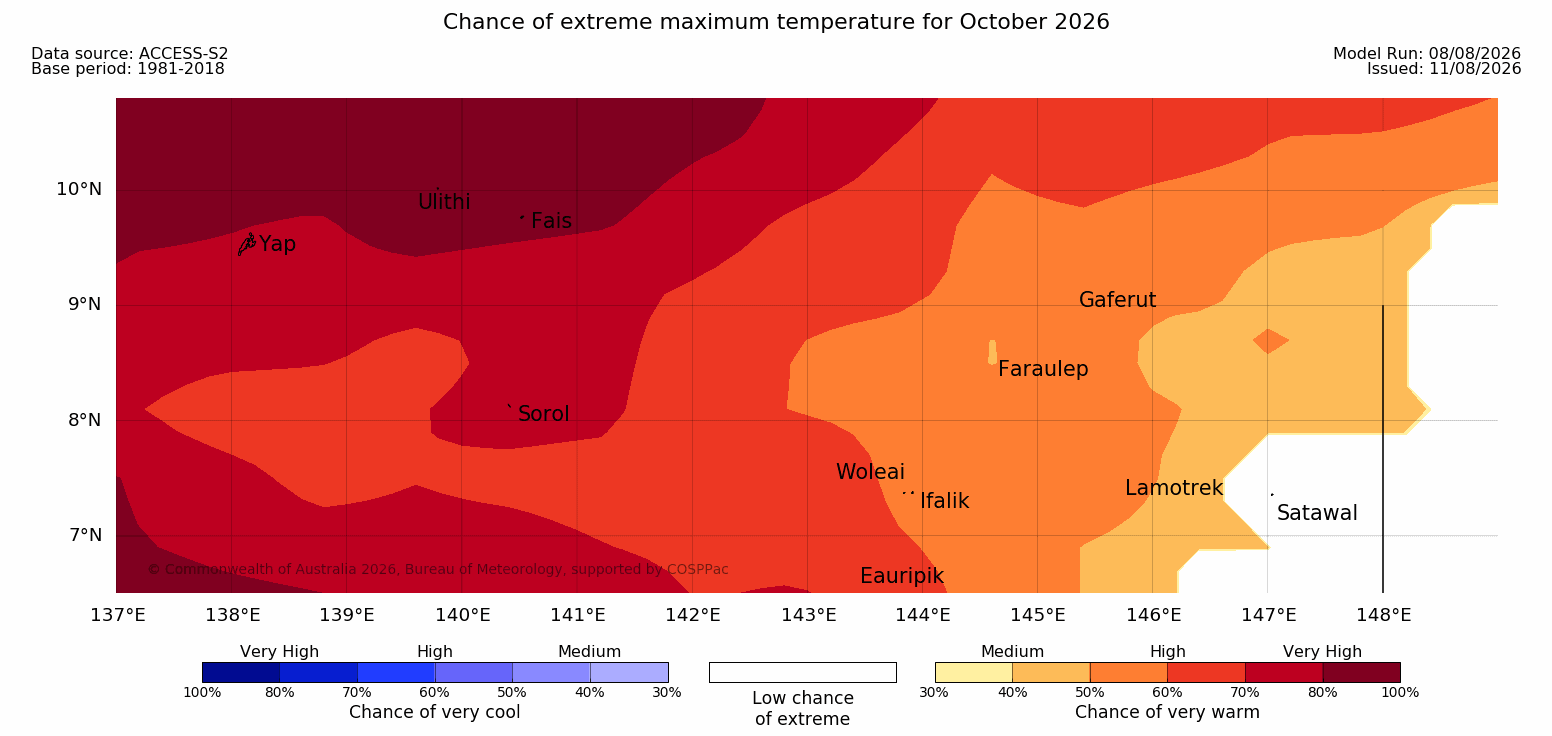 Chance of extreme maximum temperature for October 2026

Data source: ACCESS-S2
Base period: 1981-2018

Model Run: 08/08/2026
Issued: 11/08/2026

10°N
9°N
8°N
7°N

Ulithi
Fais
Yap
Gaferut
Faraulep
Sorol
Woleai
Ifalik
Lamotrek
Satawal
Eauripik

© Commonwealth of Australia 2026, Bureau of Meteorology, supported by COSPPac

137°E 138°E 139°E 140°E 141°E 142°E 143°E 144°E 145°E 146°E 147°E 148°E

Very High High Medium
100% 80% 70% 60% 50% 40% 30%
Chance of very cool

Low chance of extreme

Medium High Very High
30% 40% 50% 60% 70% 80% 100%
Chance of very warm